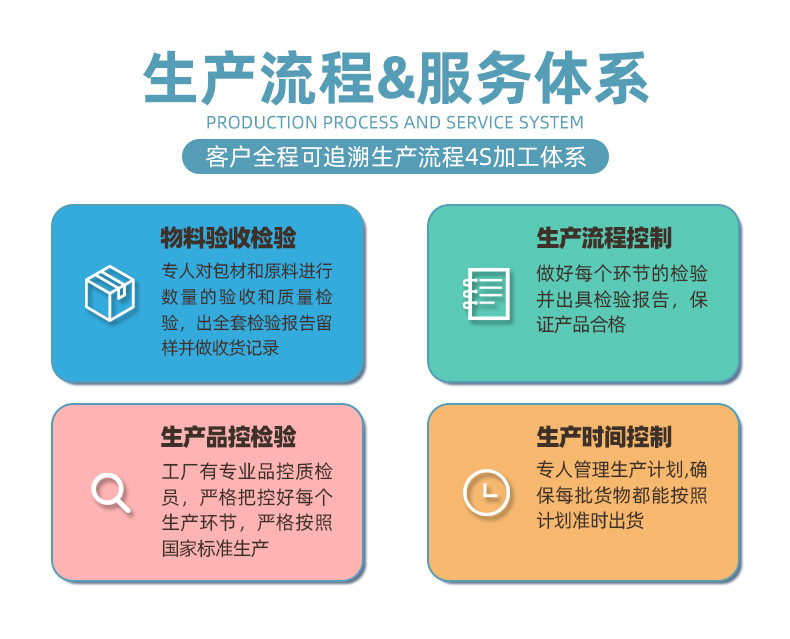 生产流程&服务体系

PRODUCTION PROCESS AND SERVICE SYSTEM

客户全程可追溯生产流程4S加工体系

物料验收检验

专人对包材和原料进行数量的验收和质量检验，出全套检验报告留样并做收货记录

生产流程控制

做好每个环节的检验并出具检验报告，保证产品合格

生产品控检验

工厂有专业品控质检员，严格把控好每个生产环节，严格按照国家标准生产

生产时间控制

专人管理生产计划,确保每批货物都能按照计划准时出货